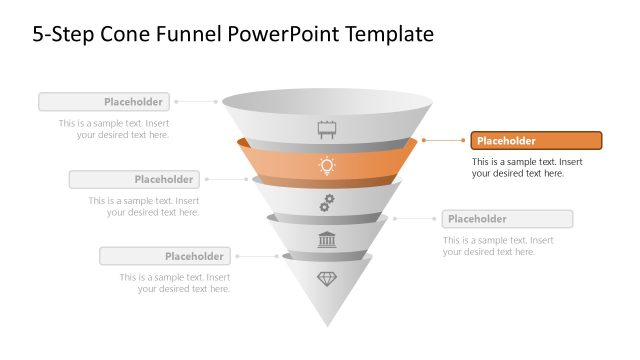 5-Step Cone Funnel PowerPoint Template

Placeholder
This is a sample text. Insert your desired text here.

Placeholder
This is a sample text. Insert your desired text here.

Placeholder
This is a sample text. Insert your desired text here.

Placeholder
This is a sample text. Insert your desired text here.

Placeholder
This is a sample text. Insert your desired text here.